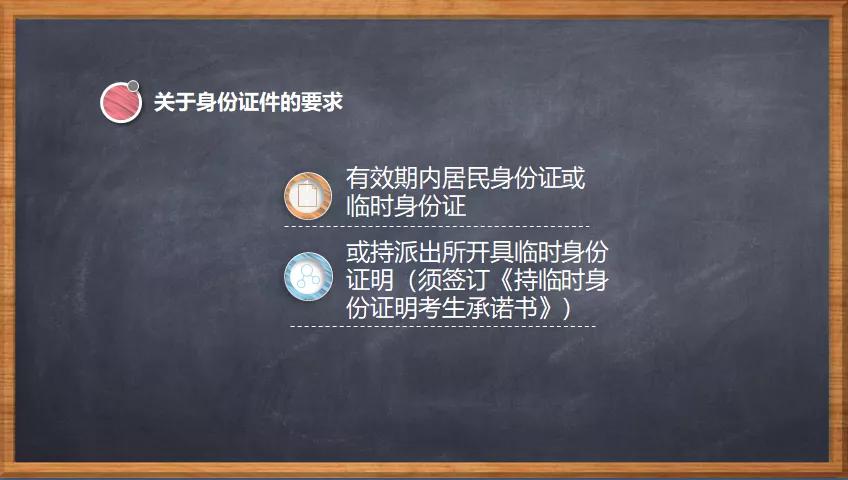 关于身份证件的要求

有效期内居民身份证或临时身份证

或持派出所开具临时身份证明（须签订《持临时身份证明考生承诺书》）